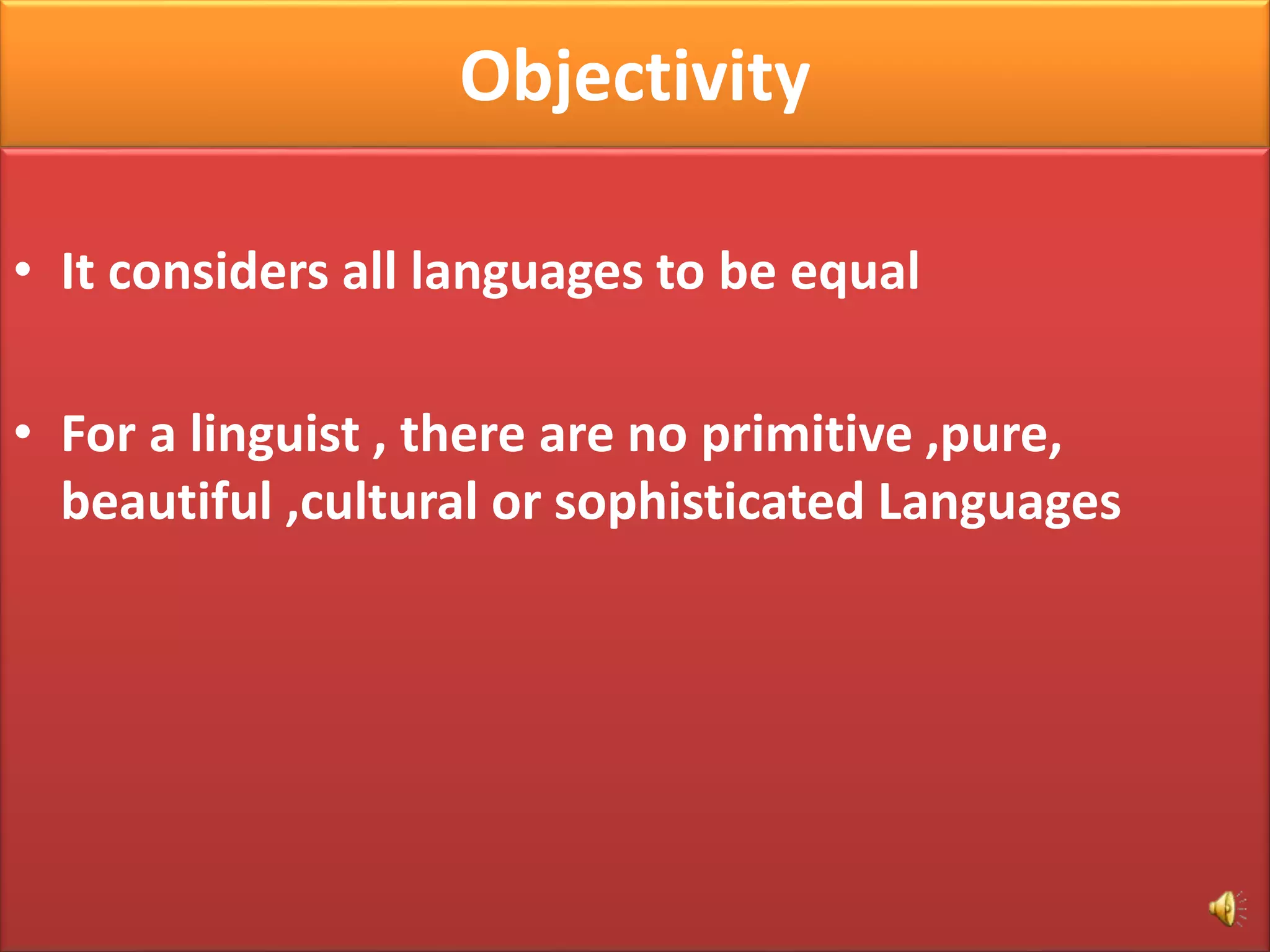 Objectivity

• It considers all languages to be equal

• For a linguist , there are no primitive ,pure, beautiful ,cultural or sophisticated Languages